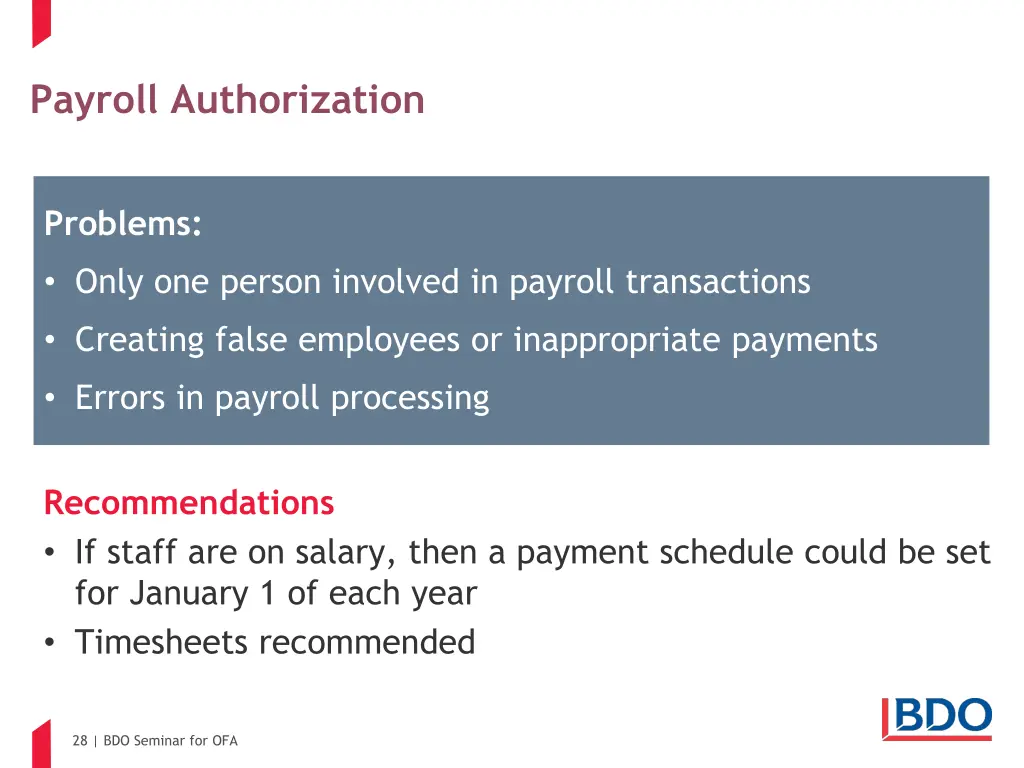 Payroll Authorization

Problems:
• Only one person involved in payroll transactions
• Creating false employees or inappropriate payments
• Errors in payroll processing

Recommendations
• If staff are on salary, then a payment schedule could be set for January 1 of each year
• Timesheets recommended

28 | BDO Seminar for OFA

BDO